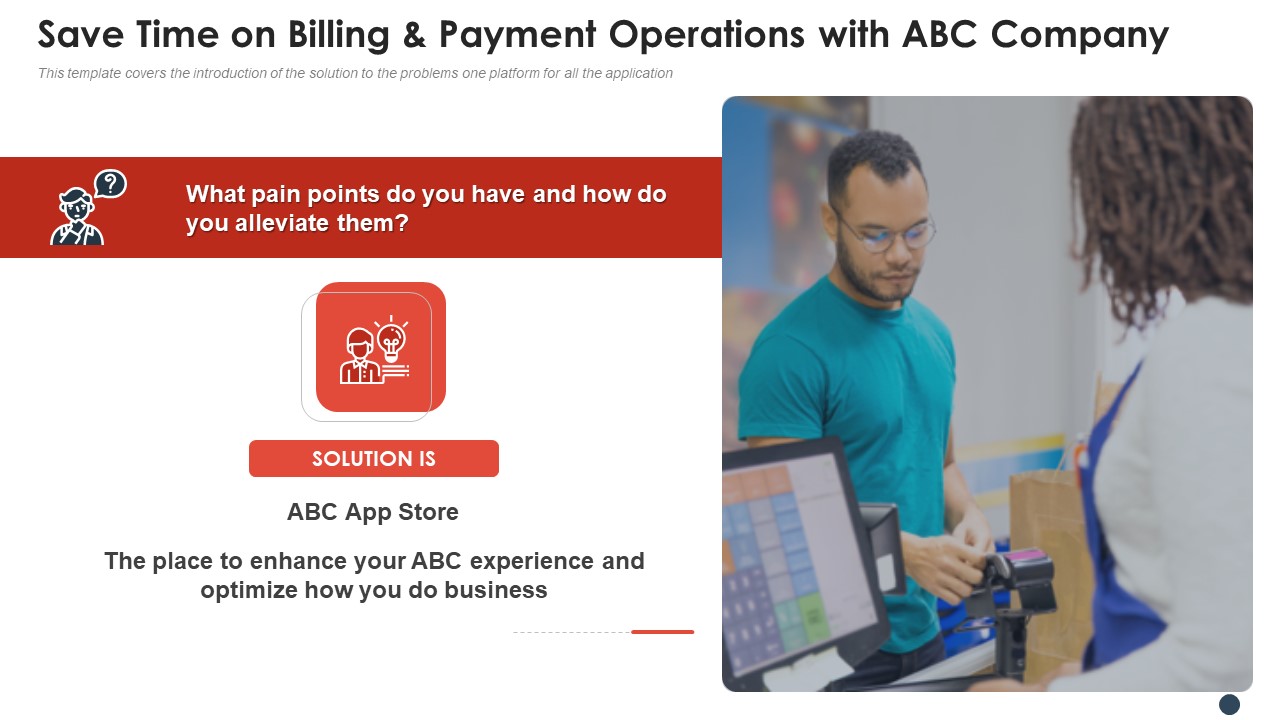 Save Time on Billing & Payment Operations with ABC Company

This template covers the introduction of the solution to the problems one platform for all the application

What pain points do you have and how do you alleviate them?

SOLUTION IS

ABC App Store

The place to enhance your ABC experience and optimize how you do business